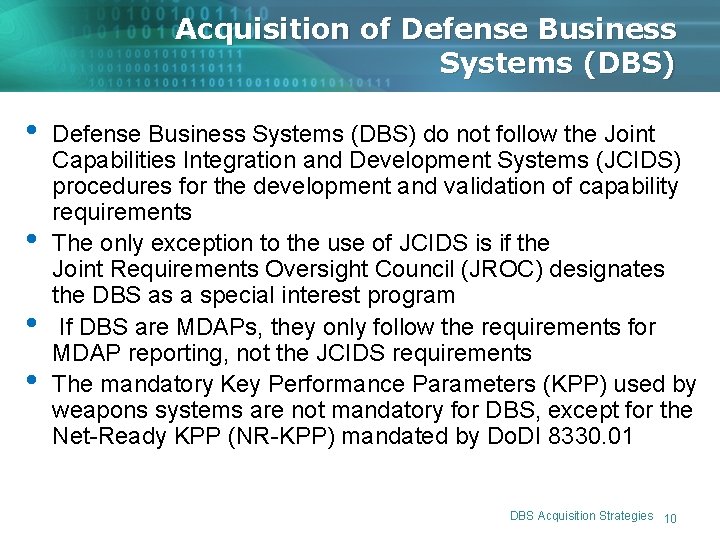 Acquisition of Defense Business Systems (DBS)

• Defense Business Systems (DBS) do not follow the Joint Capabilities Integration and Development Systems (JCIDS) procedures for the development and validation of capability requirements
• The only exception to the use of JCIDS is if the Joint Requirements Oversight Council (JROC) designates the DBS as a special interest program
• If DBS are MDAPs, they only follow the requirements for MDAP reporting, not the JCIDS requirements
• The mandatory Key Performance Parameters (KPP) used by weapons systems are not mandatory for DBS, except for the Net-Ready KPP (NR-KPP) mandated by DoDI 8330.01

DBS Acquisition Strategies 10